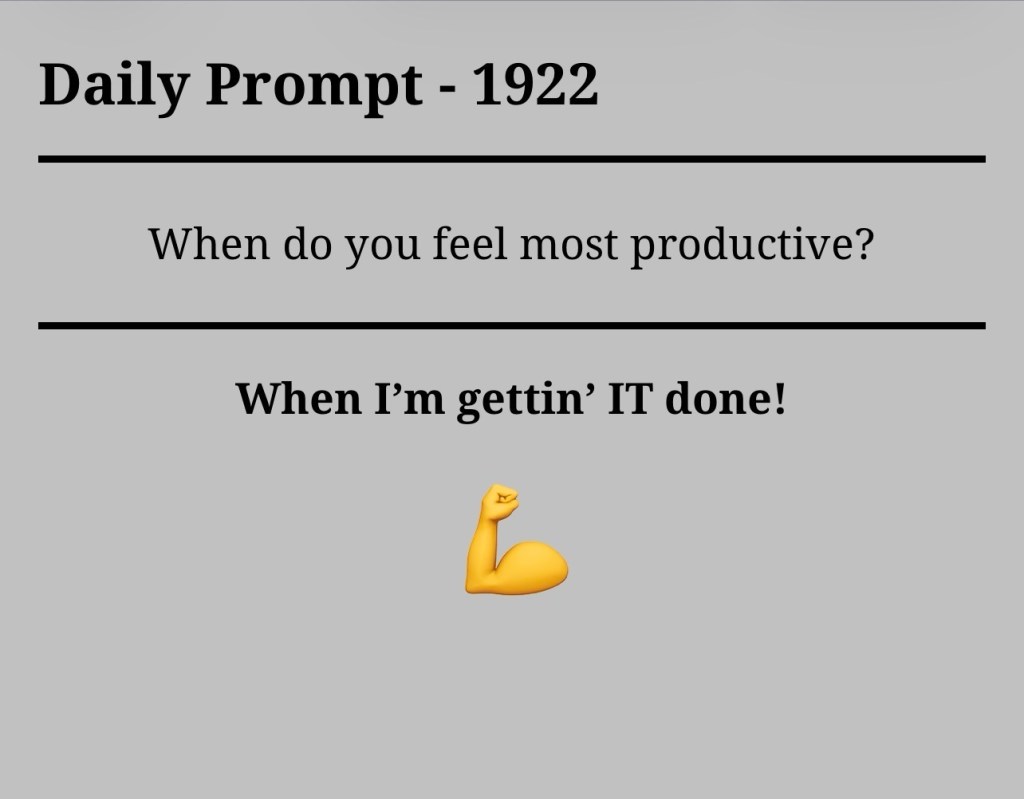 Daily Prompt - 1922

When do you feel most productive?

When I’m gettin’ IT done!

💪